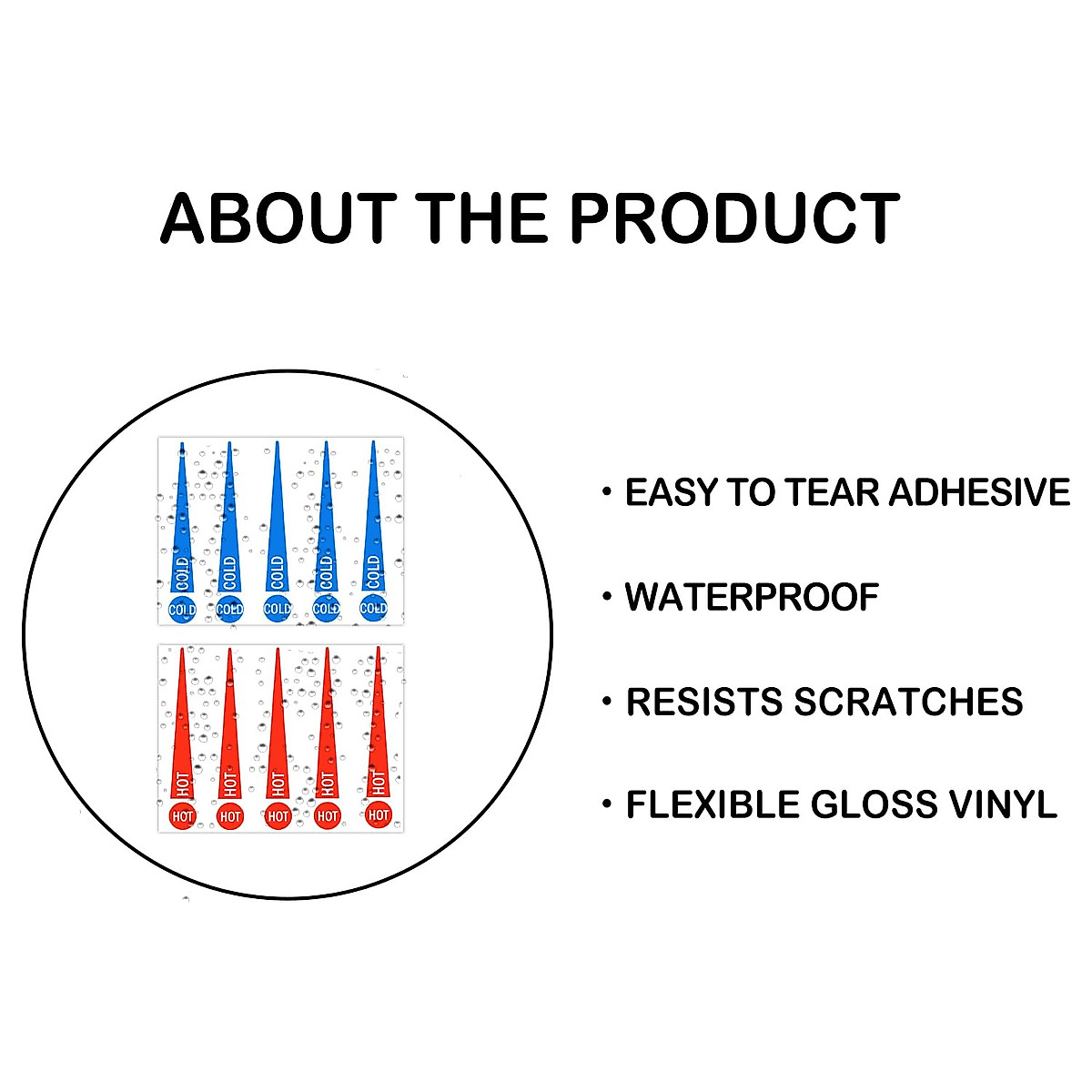 ABOUT THE PRODUCT

COLD COLD COLD COLD COLD
COLD COLD COLD COLD COLD

HOT HOT HOT HOT HOT
HOT HOT HOT HOT HOT

• EASY TO TEAR ADHESIVE

• WATERPROOF

• RESISTS SCRATCHES

• FLEXIBLE GLOSS VINYL